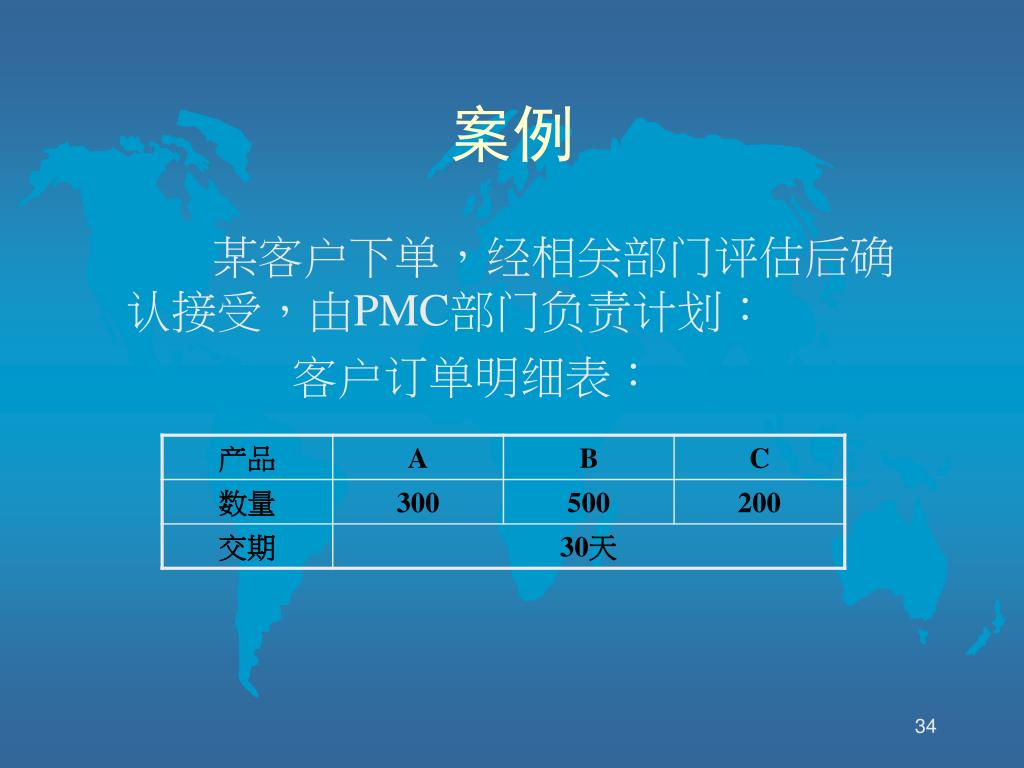 案例

某客户下单，经相关部门评估后确认接受，由PMC部门负责计划：

客户订单明细表：

| 产品 | A | B | C |
|---|---|---|---|
| 数量 | 300 | 500 | 200 |
| 交期 | 30天 | | |

34